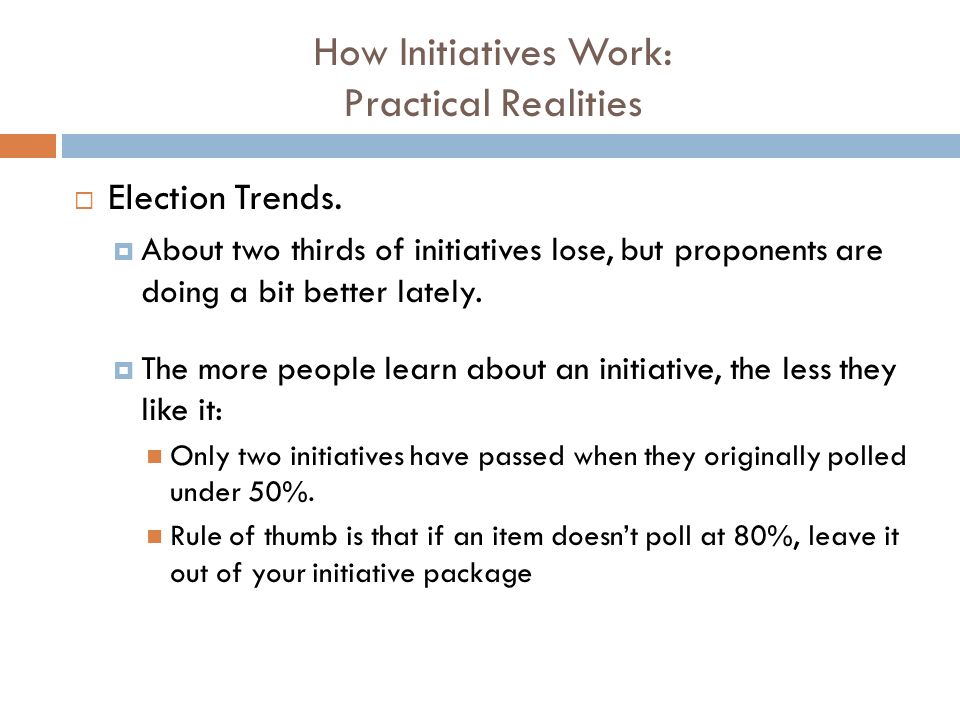 How Initiatives Work:
Practical Realities

Election Trends.

About two thirds of initiatives lose, but proponents are doing a bit better lately.

The more people learn about an initiative, the less they like it:

Only two initiatives have passed when they originally polled under 50%.

Rule of thumb is that if an item doesn't poll at 80%, leave it out of your initiative package